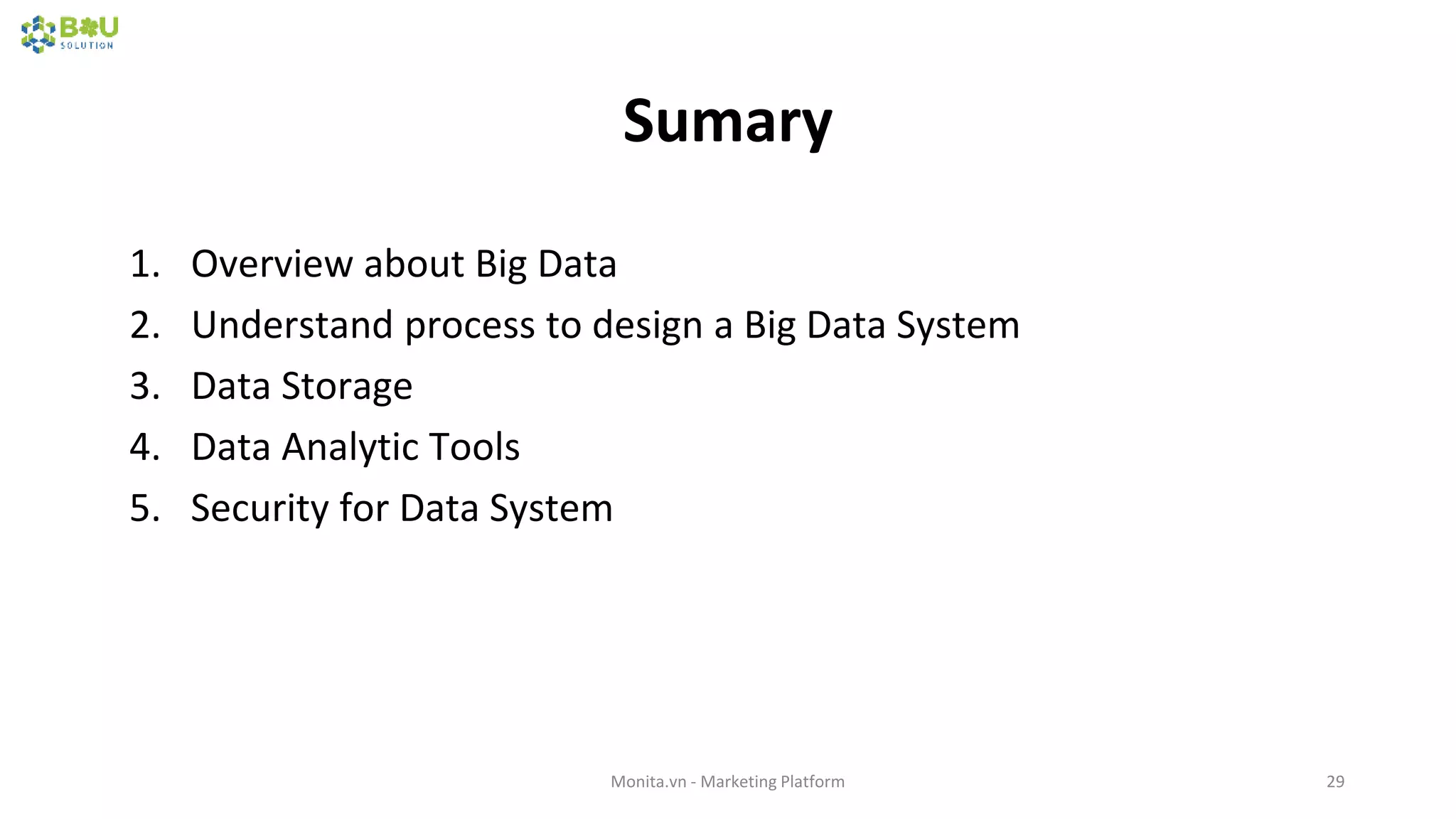 B U SOLUTION

Sumary

1. Overview about Big Data
2. Understand process to design a Big Data System
3. Data Storage
4. Data Analytic Tools
5. Security for Data System

Monita.vn - Marketing Platform

29